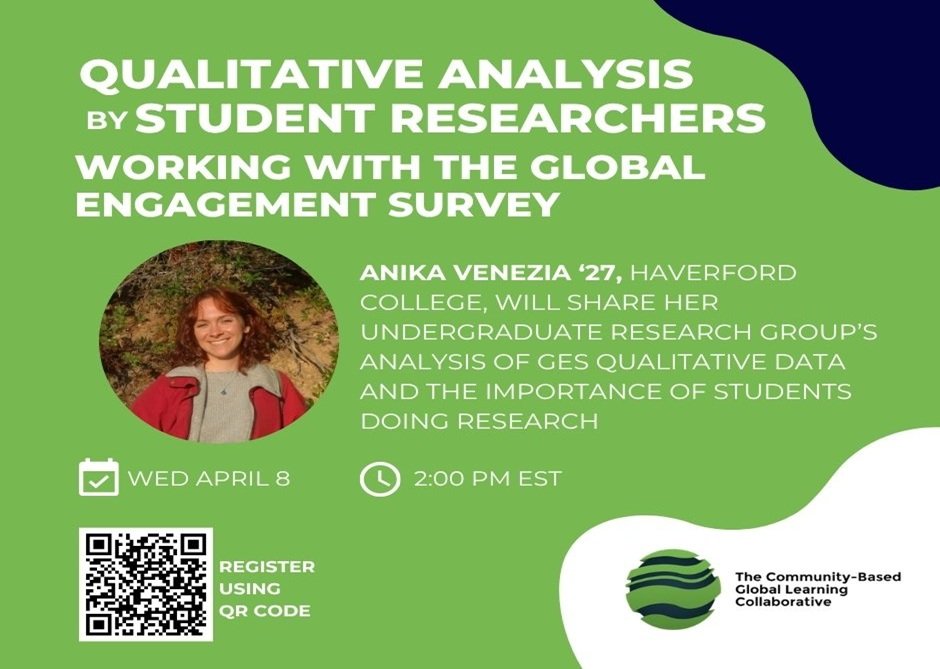 QUALITATIVE ANALYSIS BY STUDENT RESEARCHERS

WORKING WITH THE GLOBAL ENGAGEMENT SURVEY

ANIKA VENEZIA ‘27, HAVERFORD COLLEGE, WILL SHARE HER UNDERGRADUATE RESEARCH GROUP’S ANALYSIS OF GES QUALITATIVE DATA AND THE IMPORTANCE OF STUDENTS DOING RESEARCH

WED APRIL 8

2:00 PM EST

REGISTER USING QR CODE

The Community-Based Global Learning Collaborative